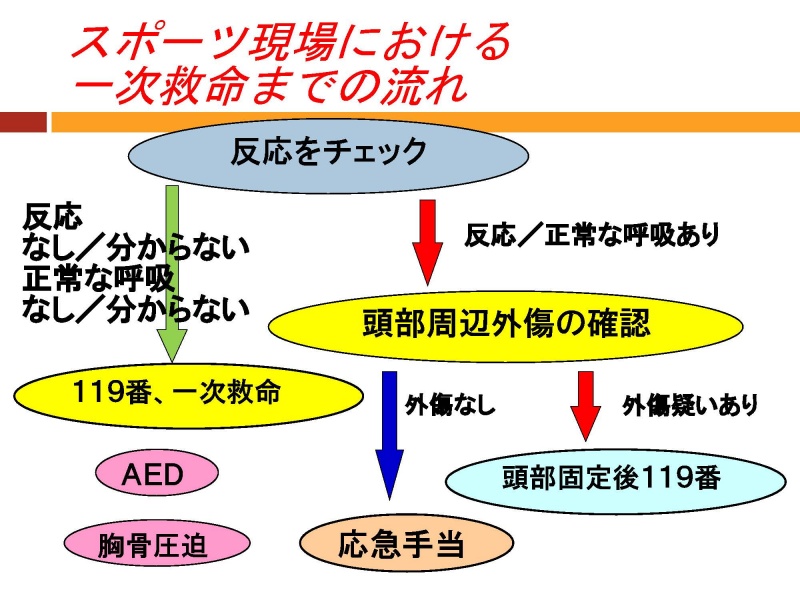 スポーツ現場における
一次救命までの流れ

反応をチェック

反応
なし／分からない
正常な呼吸
なし／分からない

反応／正常な呼吸あり

頭部周辺外傷の確認

119番、一次救命

外傷なし

外傷疑いあり

AED

頭部固定後119番

胸骨圧迫

応急手当